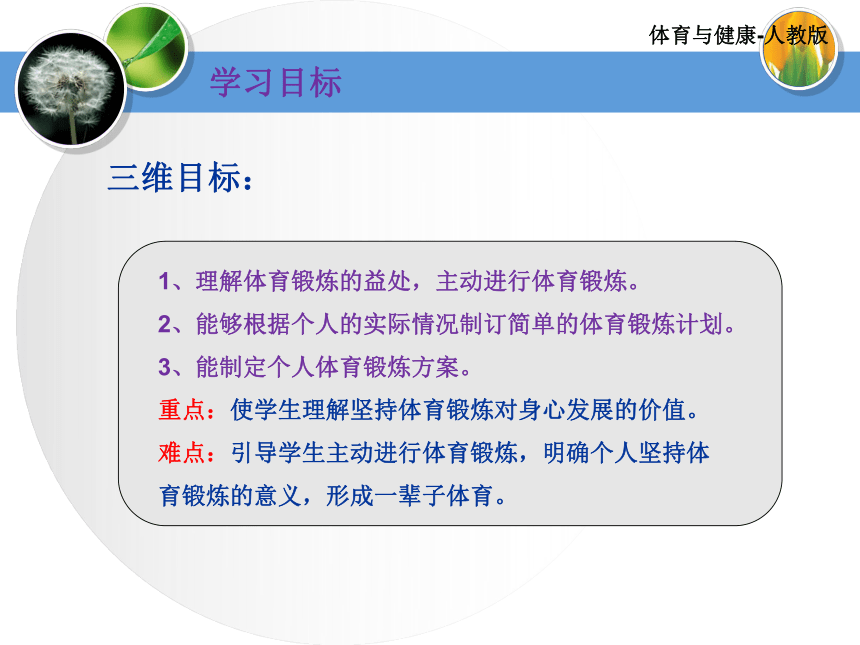 体育与健康-人教版

学习目标

三维目标：

1、理解体育锻炼的益处，主动进行体育锻炼。
2、能够根据个人的实际情况制订简单的体育锻炼计划。
3、能制定个人体育锻炼方案。
重点：使学生理解坚持体育锻炼对身心发展的价值。
难点：引导学生主动进行体育锻炼，明确个人坚持体育锻炼的意义，形成一辈子体育。